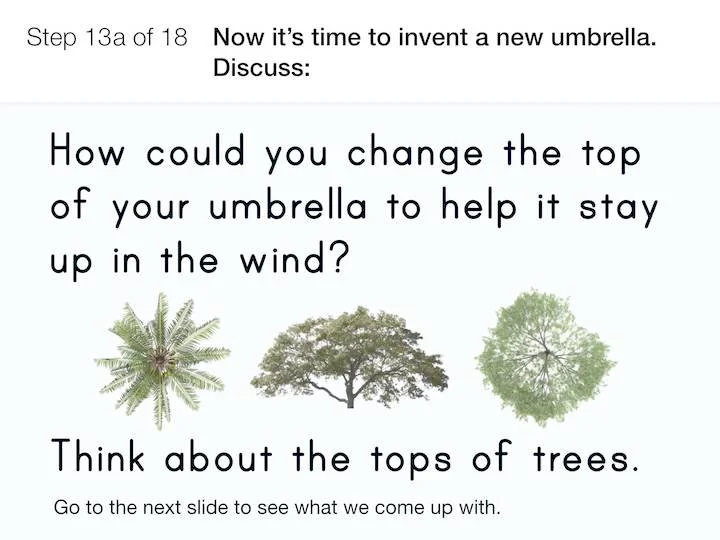 Step 13a of 18 Now it's time to invent a new umbrella. Discuss:

How could you change the top of your umbrella to help it stay up in the wind?

Think about the tops of trees.

Go to the next slide to see what we come up with.